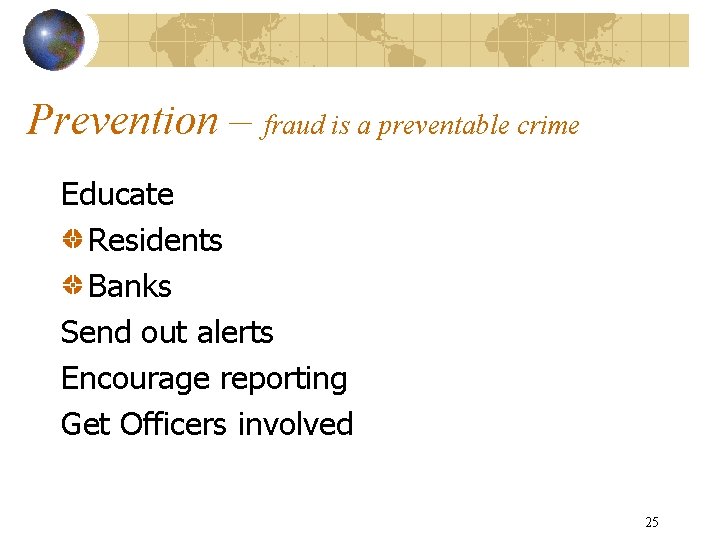 Prevention – fraud is a preventable crime

Educate

Residents

Banks

Send out alerts

Encourage reporting

Get Officers involved

25